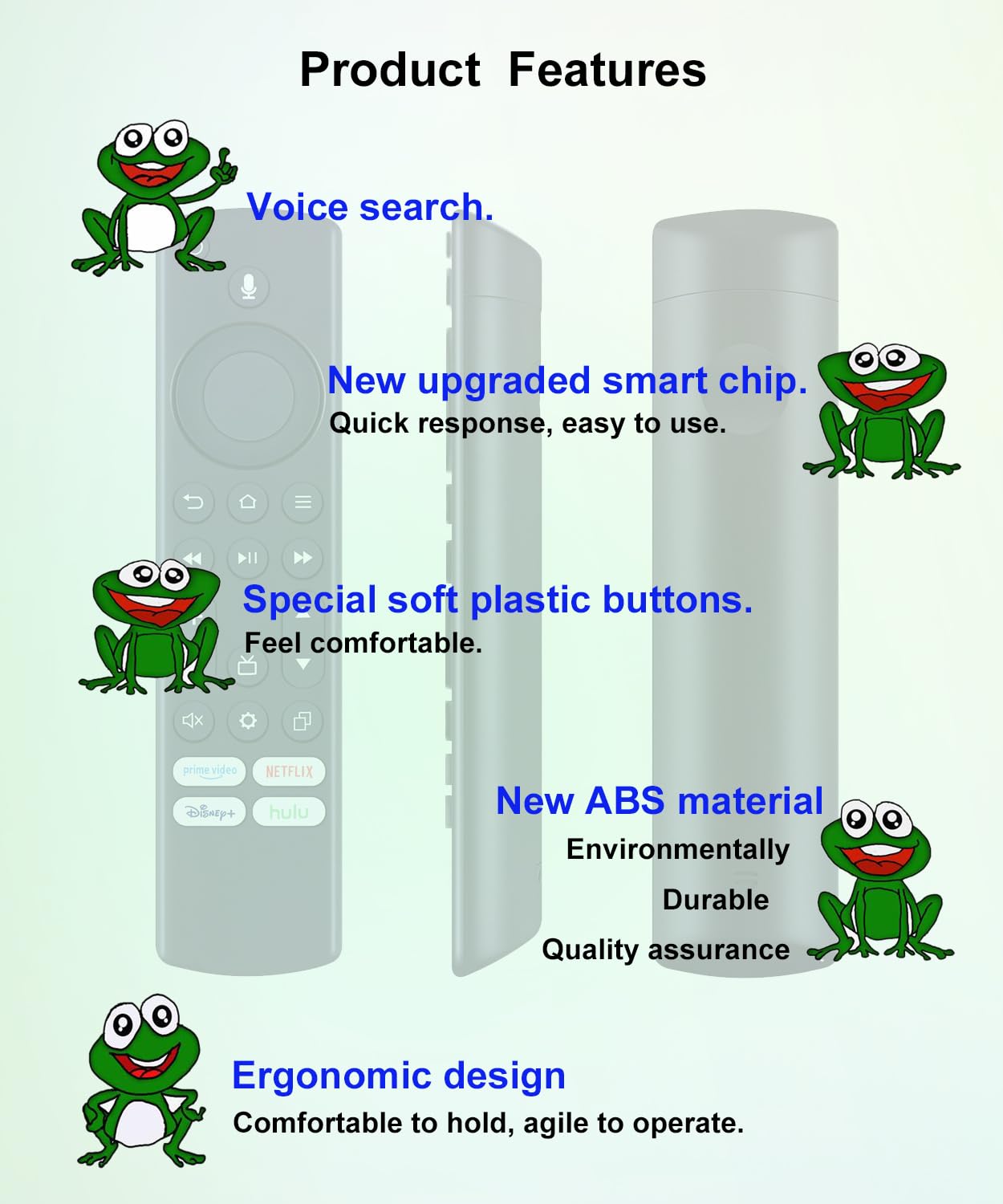 Product Features

Voice search.

New upgraded smart chip.
Quick response, easy to use.

Special soft plastic buttons.
Feel comfortable.

prime video NETFLIX
Disney+ hulu

New ABS material
Environmentally
Durable
Quality assurance

Ergonomic design
Comfortable to hold, agile to operate.